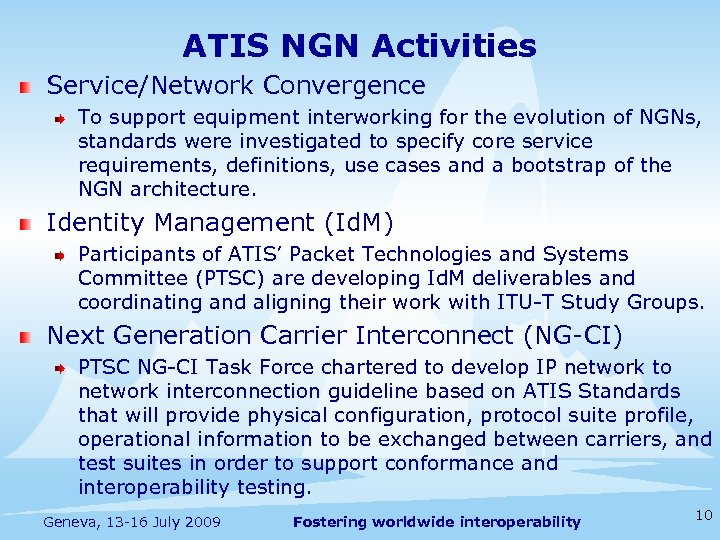 ATIS NGN Activities

Service/Network Convergence

To support equipment interworking for the evolution of NGNs, standards were investigated to specify core service requirements, definitions, use cases and a bootstrap of the NGN architecture.

Identity Management (IdM)

Participants of ATIS' Packet Technologies and Systems Committee (PTSC) are developing IdM deliverables and coordinating and aligning their work with ITU-T Study Groups.

Next Generation Carrier Interconnect (NG-CI)

PTSC NG-CI Task Force chartered to develop IP network to network interconnection guideline based on ATIS Standards that will provide physical configuration, protocol suite profile, operational information to be exchanged between carriers, and test suites in order to support conformance and interoperability testing.

Geneva, 13-16 July 2009

Fostering worldwide interoperability

10